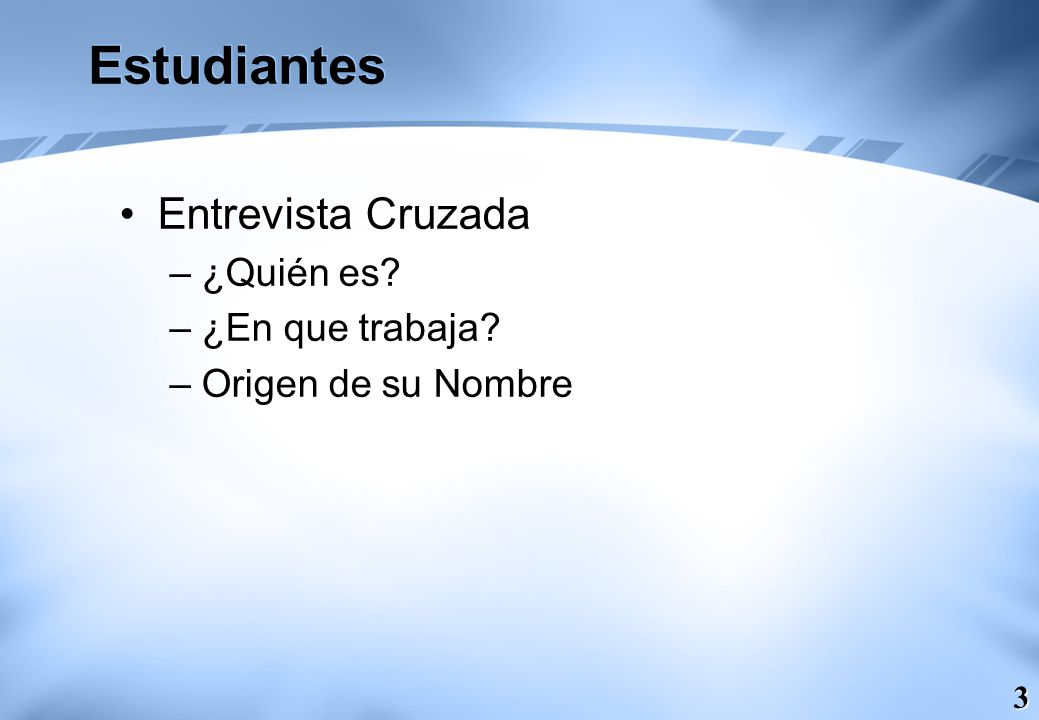 Estudiantes

• Entrevista Cruzada
– ¿Quién es?
– ¿En que trabaja?
– Origen de su Nombre

3